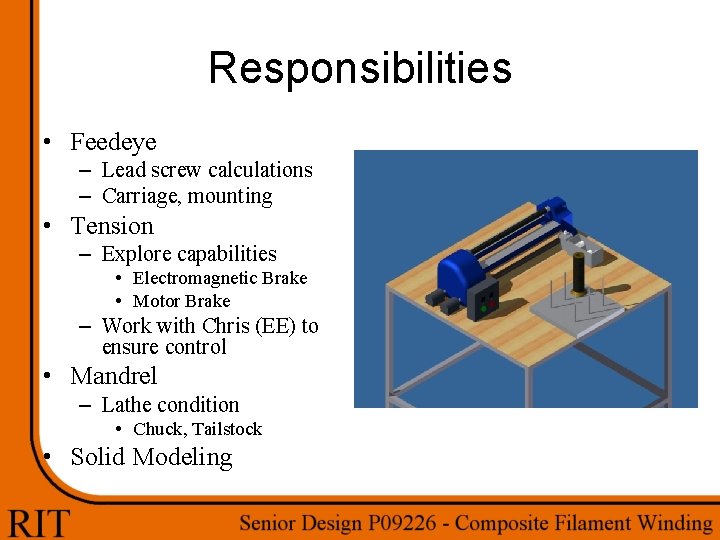 Responsibilities

• Feedeye
– Lead screw calculations
– Carriage, mounting
• Tension
– Explore capabilities
• Electromagnetic Brake
• Motor Brake
– Work with Chris (EE) to ensure control
• Mandrel
– Lathe condition
• Chuck, Tailstock
• Solid Modeling

RIT

Senior Design P09226 - Composite Filament Winding